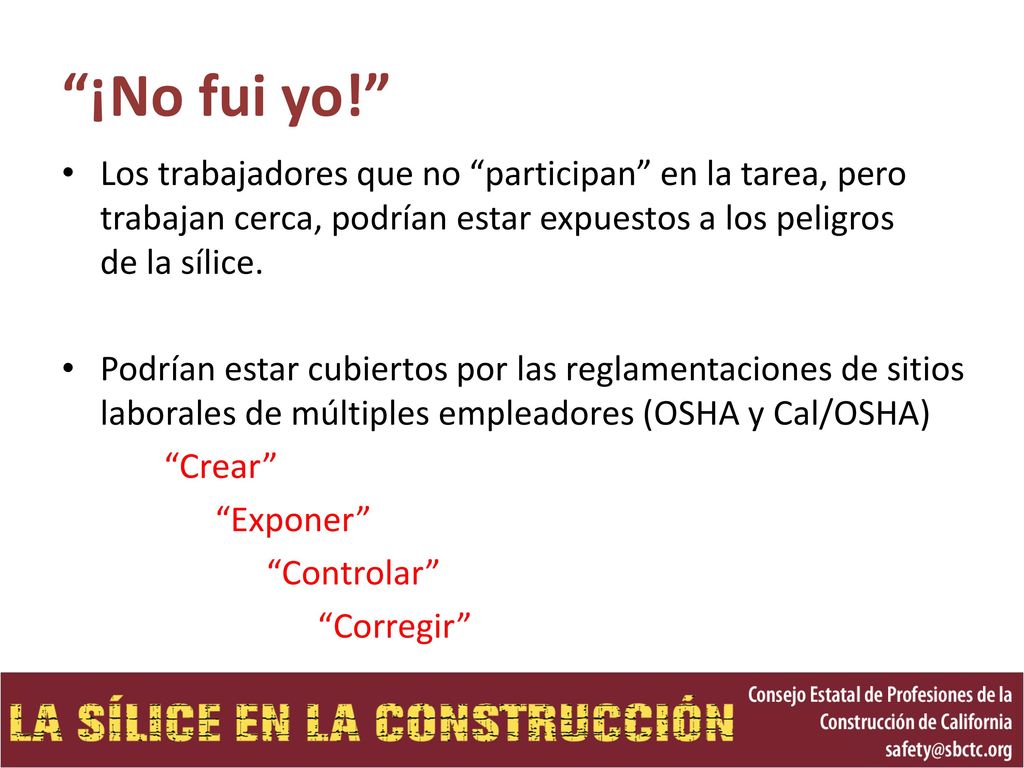 “¡No fui yo!”

• Los trabajadores que no “participan” en la tarea, pero trabajan cerca, podrían estar expuestos a los peligros de la sílice.

• Podrían estar cubiertos por las reglamentaciones de sitios laborales de múltiples empleadores (OSHA y Cal/OSHA)

“Crear”

“Exponer”

“Controlar”

“Corregir”

LA SÍLICE EN LA CONSTRUCCIÓN

Consejo Estatal de Profesiones de la Construcción de California
safety@sbctc.org